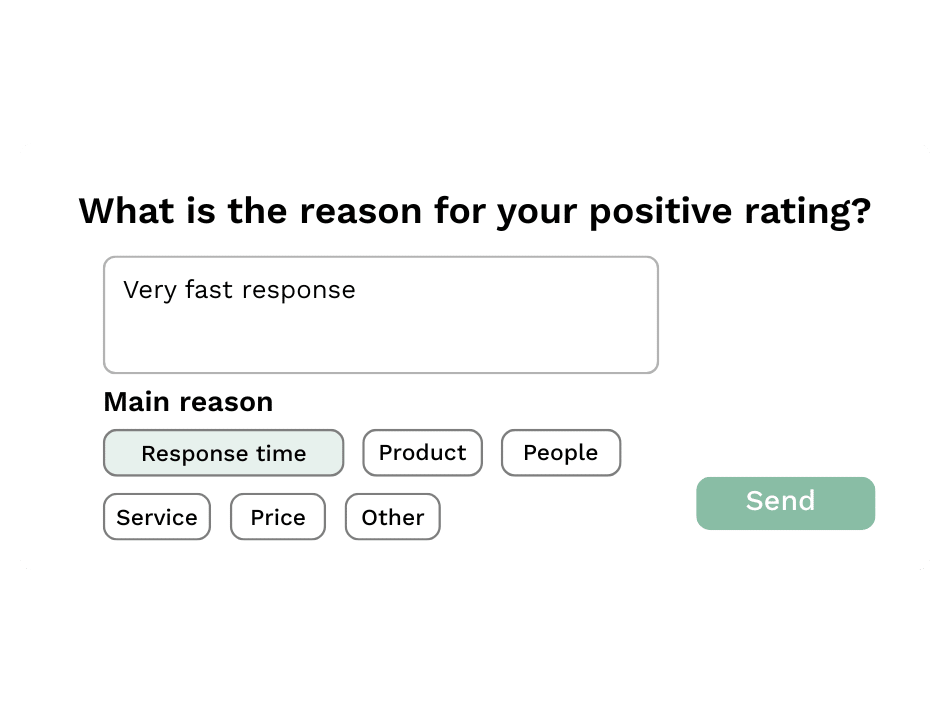 What is the reason for your positive rating?

Very fast response

Main reason

Response time
Product
People
Service
Price
Other

Send